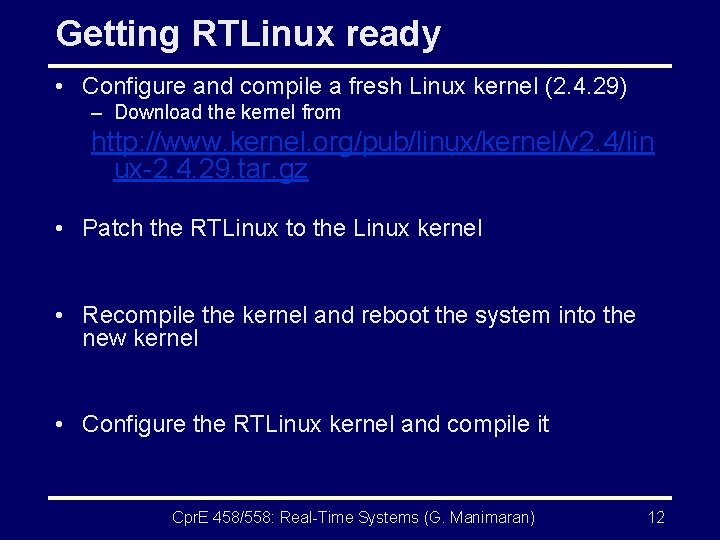 Getting RTLinux ready

• Configure and compile a fresh Linux kernel (2.4.29)
 – Download the kernel from
 http://www.kernel.org/pub/linux/kernel/v2.4/linux-2.4.29.tar.gz

• Patch the RTLinux to the Linux kernel

• Recompile the kernel and reboot the system into the new kernel

• Configure the RTLinux kernel and compile it

CprE 458/558: Real-Time Systems (G. Manimaran) 12